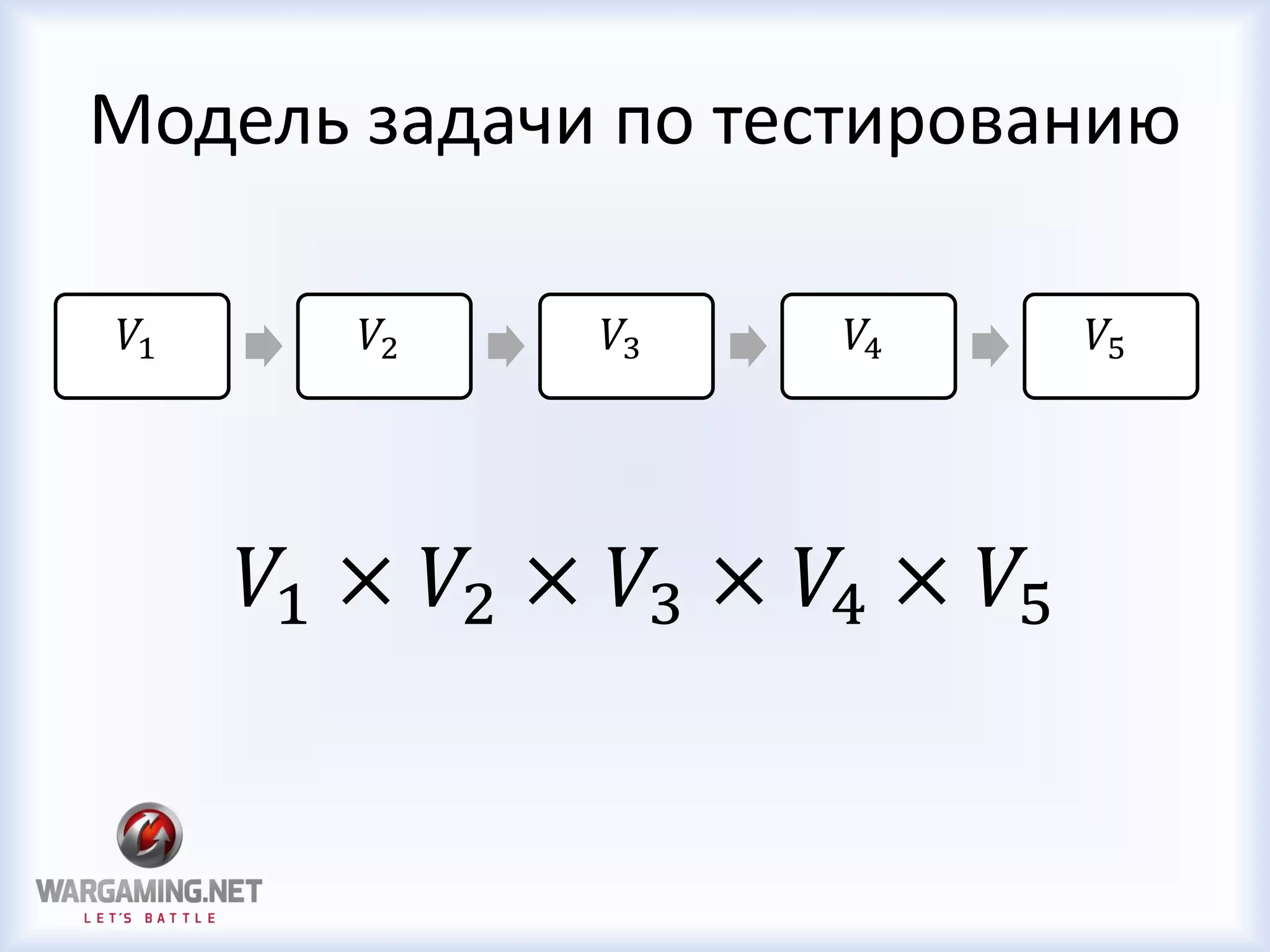 Модель задачи по тестированию

$V_1$

$V_2$

$V_3$

$V_4$

$V_5$

$V_1 \times V_2 \times V_3 \times V_4 \times V_5$

WARGAMING.NET
LET'S BATTLE